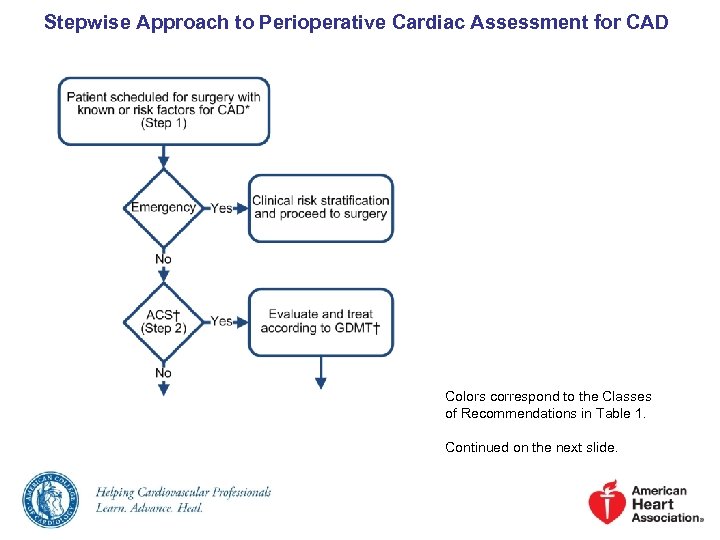 Stepwise Approach to Perioperative Cardiac Assessment for CAD

Patient scheduled for surgery with known or risk factors for CAD* (Step 1)

Emergency

Yes

Clinical risk stratification and proceed to surgery

No

ACS† (Step 2)

Yes

Evaluate and treat according to GDMT†

No

Colors correspond to the Classes of Recommendations in Table 1.

Continued on the next slide.

AMERICAN COLLEGE OF CARDIOLOGY

Helping Cardiovascular Professionals Learn. Advance. Heal.

American Heart Association®